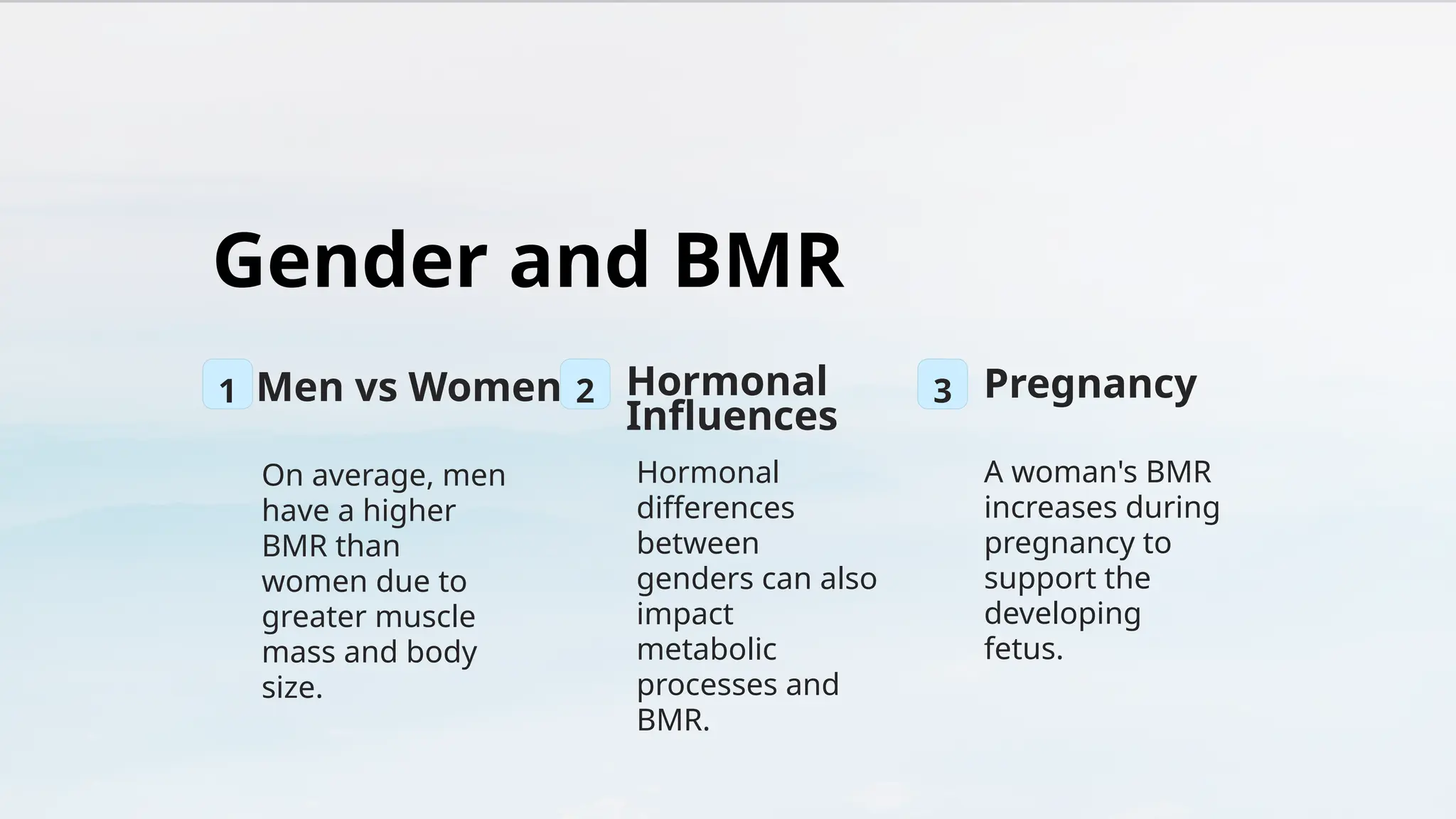 Gender and BMR

1 Men vs Women

On average, men have a higher BMR than women due to greater muscle mass and body size.

2 Hormonal Influences

Hormonal differences between genders can also impact metabolic processes and BMR.

3 Pregnancy

A woman's BMR increases during pregnancy to support the developing fetus.